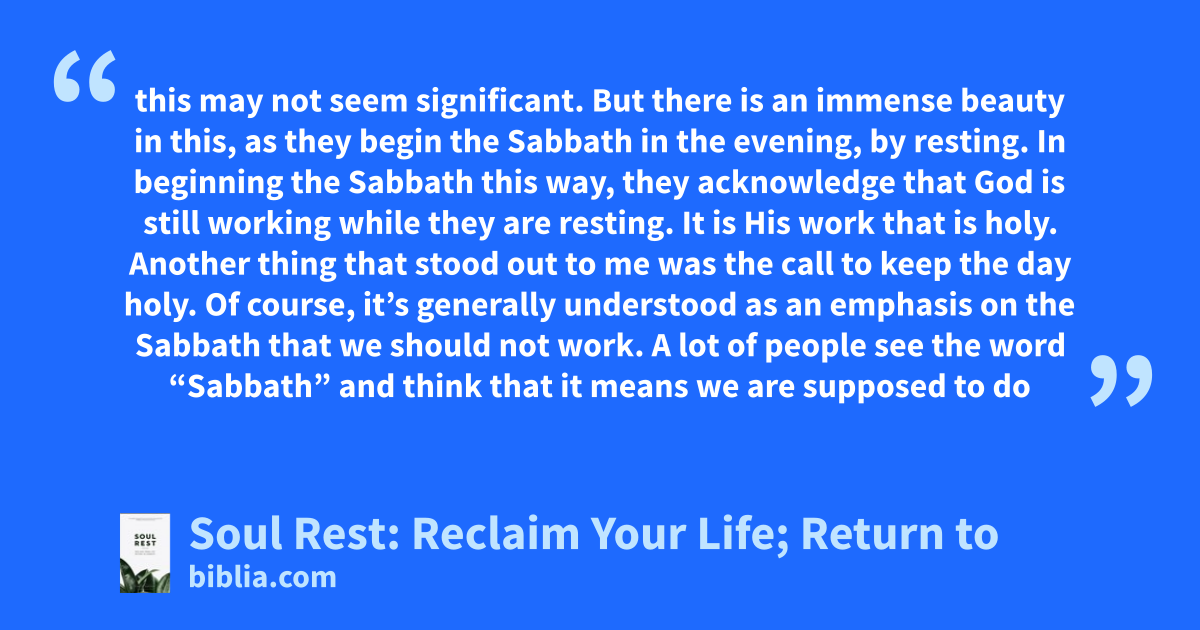 “

this may not seem significant. But there is an immense beauty in this, as they begin the Sabbath in the evening, by resting. In beginning the Sabbath this way, they acknowledge that God is still working while they are resting. It is His work that is holy. Another thing that stood out to me was the call to keep the day holy. Of course, it’s generally understood as an emphasis on the Sabbath that we should not work. A lot of people see the word “Sabbath” and think that it means we are supposed to do

”

SOUL REST

Soul Rest: Reclaim Your Life; Return to

biblia.com